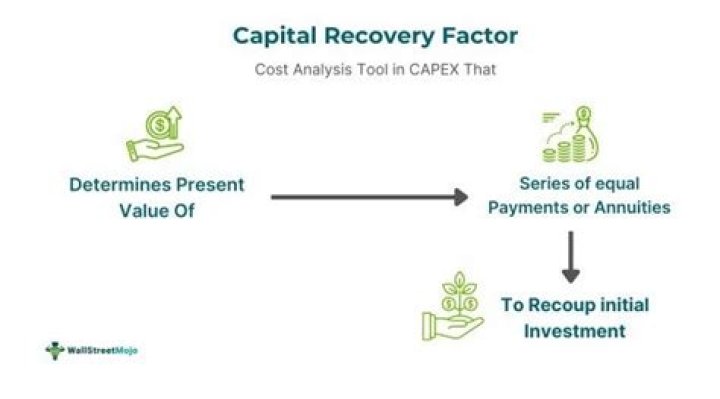 Capital Recovery Factor

Cost Analysis Tool in CAPEX That

Determines Present Value Of

Series of equal Payments or Annuities

To Recoup initial Investment

WallStreetMojo